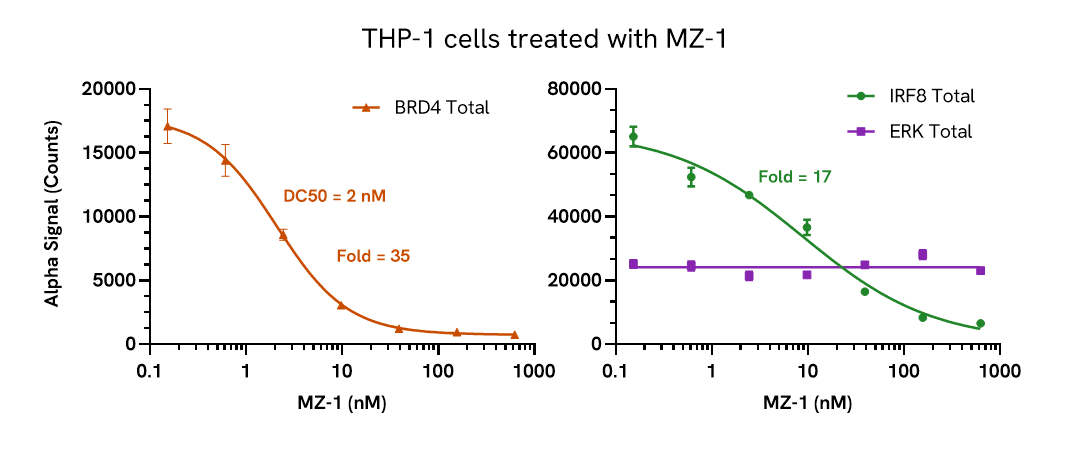 THP-1 cells treated with MZ-1

Alpha Signal (Counts)

20000
15000
10000
5000
0

BRD4 Total

DC50 = 2 nM

Fold = 35

0.1 1 10 100 1000

MZ-1 (nM)

80000
60000
40000
20000
0

IRF8 Total
ERK Total

Fold = 17

0.1 1 10 100 1000

MZ-1 (nM)